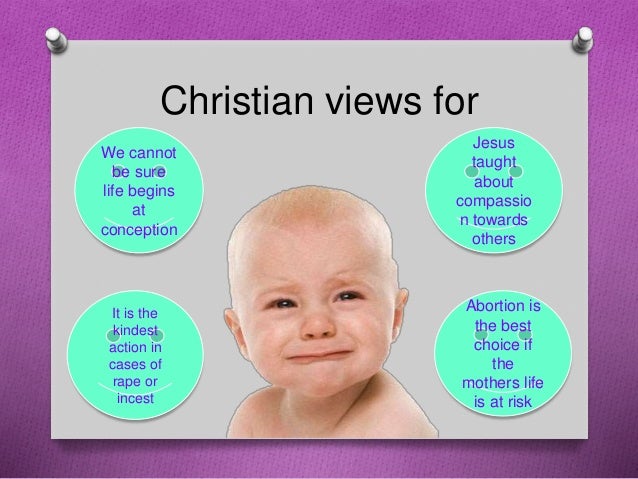 Christian views for

We cannot be sure life begins at conception

Jesus taught about compassion towards others

It is the kindest action in cases of rape or incest

Abortion is the best choice if the mothers life is at risk